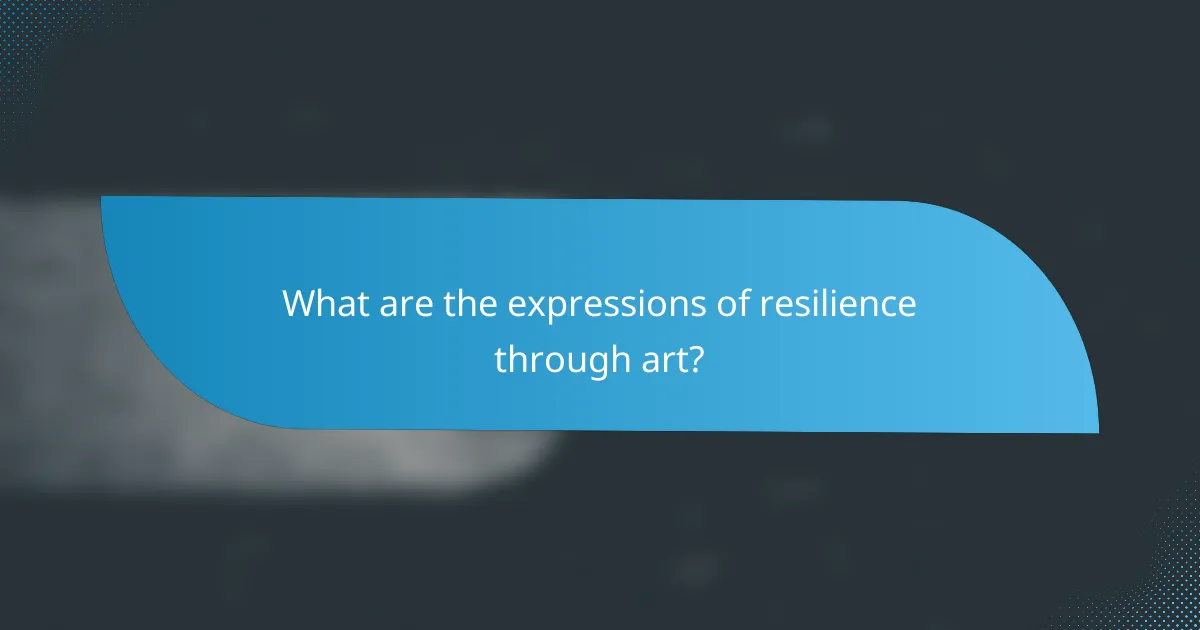 What are the expressions of resilience through art?